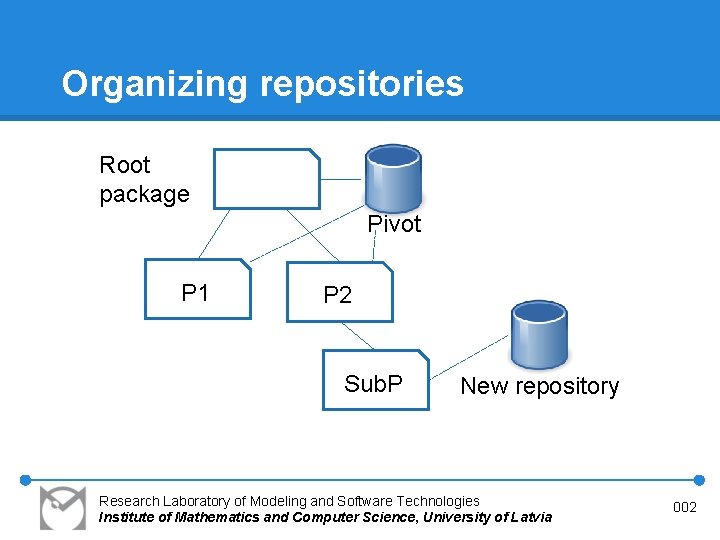 Organizing repositories

Root package

Pivot

P1

P2

SubP

New repository

Research Laboratory of Modeling and Software Technologies
Institute of Mathematics and Computer Science, University of Latvia

002